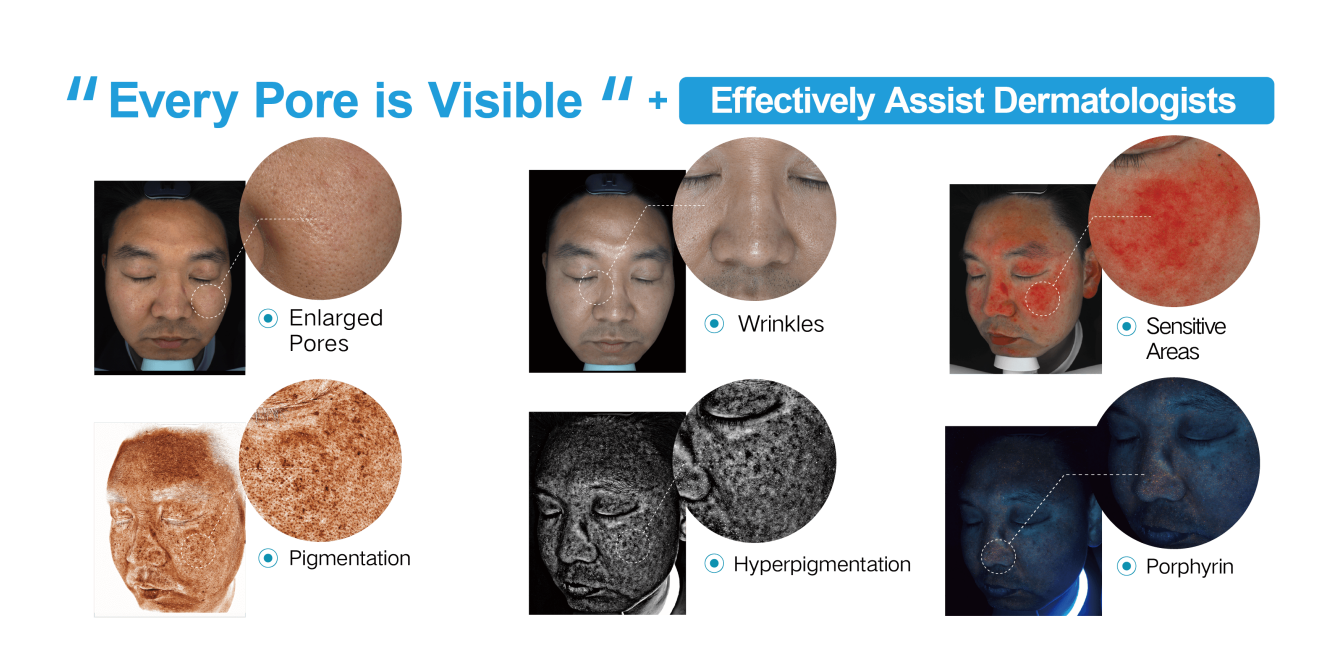 " Every Pore is Visible " + Effectively Assist Dermatologists

Enlarged Pores

Wrinkles

Sensitive Areas

Pigmentation

Hyperpigmentation

Porphyrin